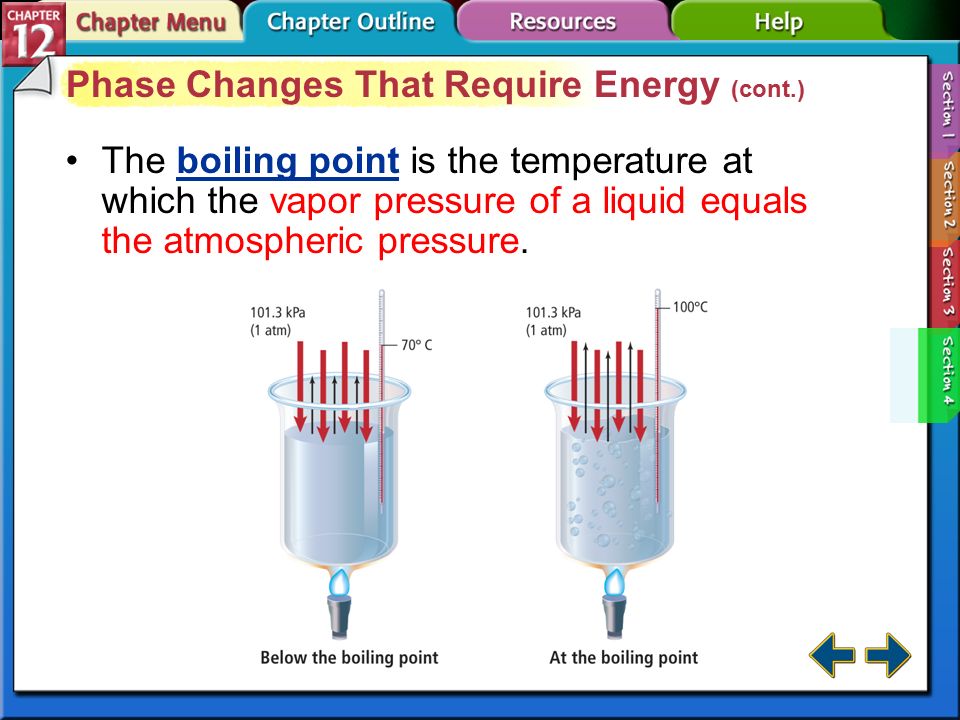 CHAPTER 12 Chapter Menu Chapter Outline Resources Help

Phase Changes That Require Energy (cont.)

• The boiling point is the temperature at which the vapor pressure of a liquid equals the atmospheric pressure.

101.3 kPa (1 atm)

70° C

Below the boiling point

101.3 kPa (1 atm)

100°C

At the boiling point

Section 1 Section 2 Section 3 Section 4